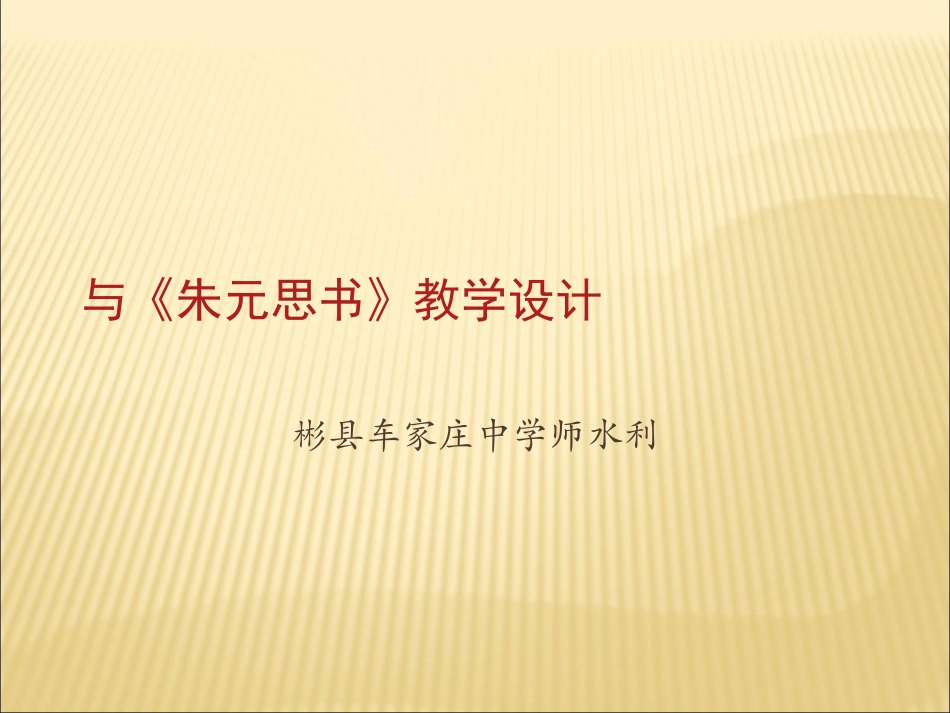 与《朱元思书》教学设计

彬县车家庄中学师水利